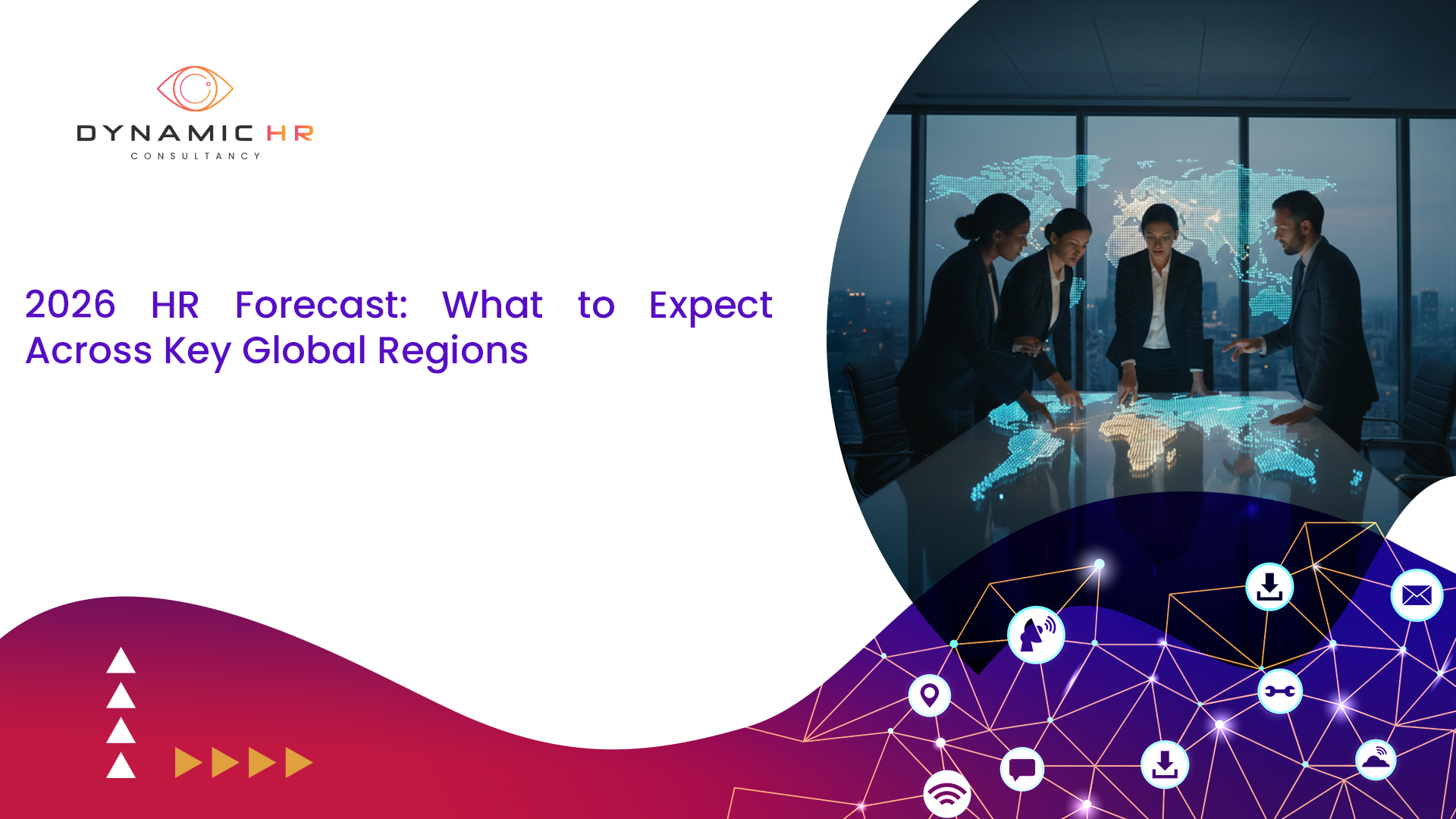 DYNAMIC HR
CONSULTANCY

2026 HR Forecast: What to Expect Across Key Global Regions